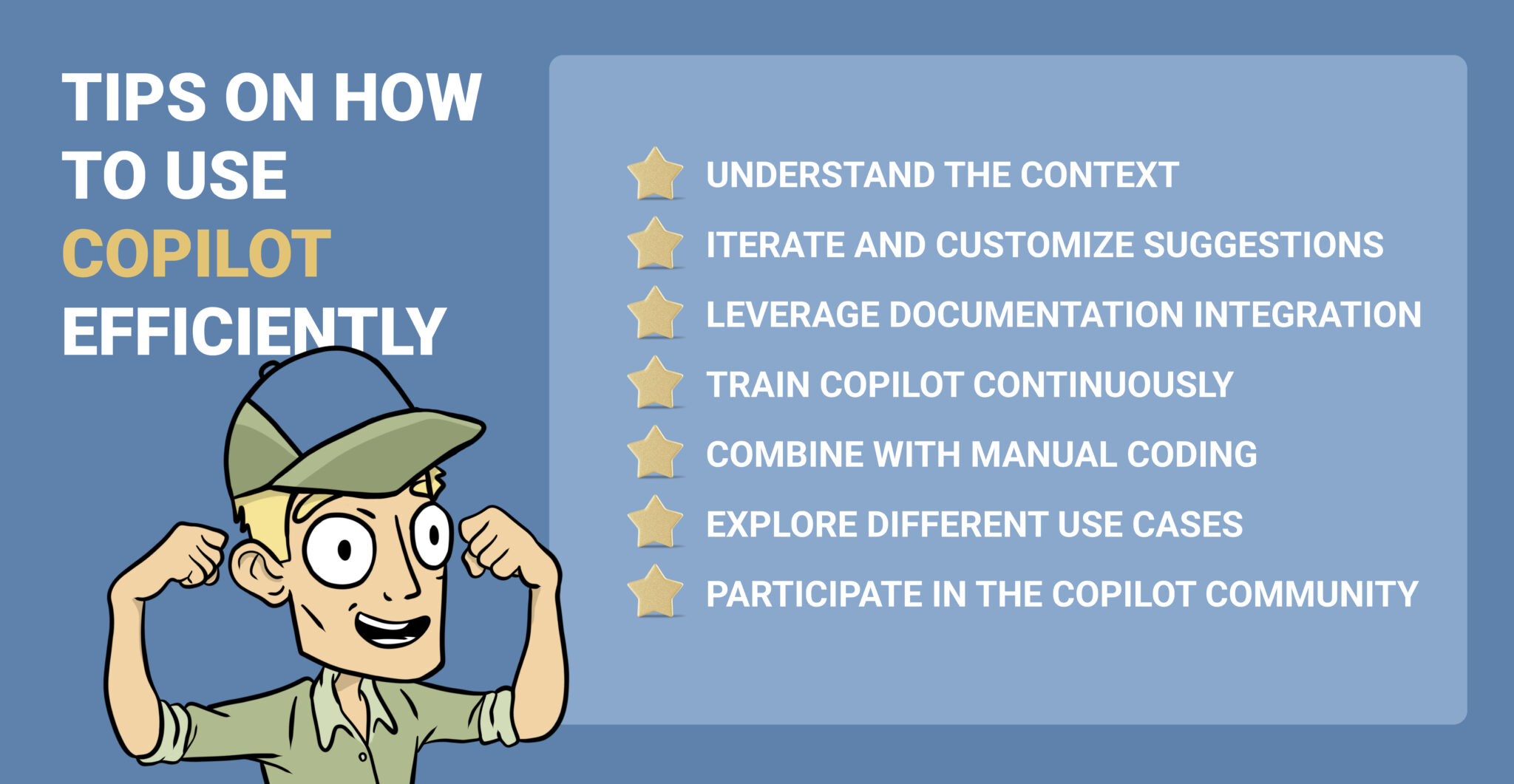 TIPS ON HOW TO USE COPILOT EFFICIENTLY

UNDERSTAND THE CONTEXT
ITERATE AND CUSTOMIZE SUGGESTIONS
LEVERAGE DOCUMENTATION INTEGRATION
TRAIN COPILOT CONTINUOUSLY
COMBINE WITH MANUAL CODING
EXPLORE DIFFERENT USE CASES
PARTICIPATE IN THE COPILOT COMMUNITY